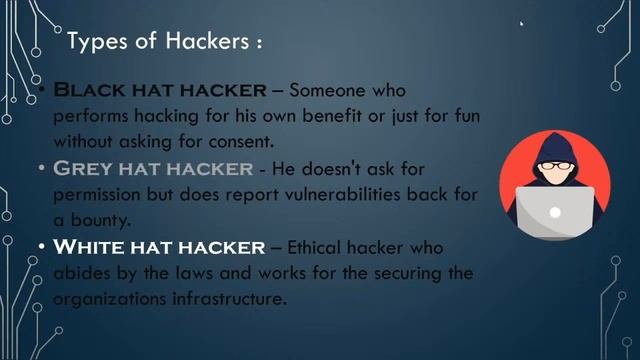 Types of Hackers :

• BLACK HAT HACKER – Someone who performs hacking for his own benefit or just for fun without asking for consent.

• GREY HAT HACKER - He doesn't ask for permission but does report vulnerabilities back for a bounty.

• WHITE HAT HACKER – Ethical hacker who abides by the laws and works for the securing the organizations infrastructure.